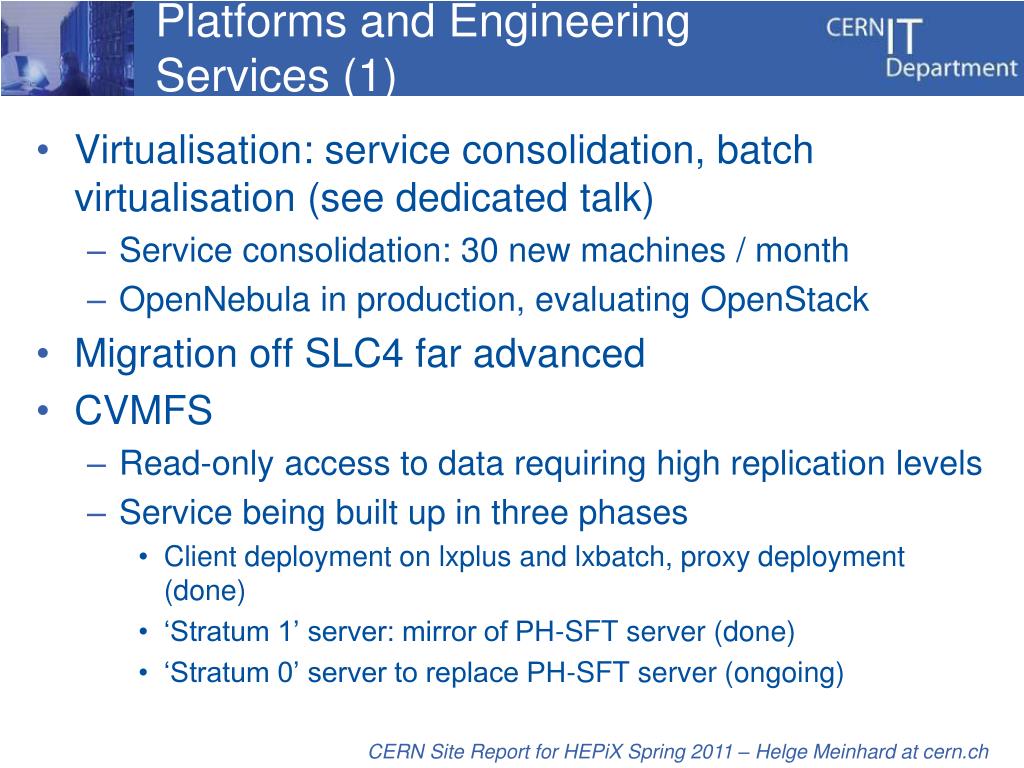 Platforms and Engineering Services (1)

CERN IT Department

• Virtualisation: service consolidation, batch virtualisation (see dedicated talk)
– Service consolidation: 30 new machines / month
– OpenNebula in production, evaluating OpenStack
• Migration off SLC4 far advanced
• CVMFS
– Read-only access to data requiring high replication levels
– Service being built up in three phases
• Client deployment on lxplus and lxbatch, proxy deployment (done)
• ‘Stratum 1’ server: mirror of PH-SFT server (done)
• ‘Stratum 0’ server to replace PH-SFT server (ongoing)

CERN Site Report for HEPiX Spring 2011 – Helge Meinhard at cern.ch